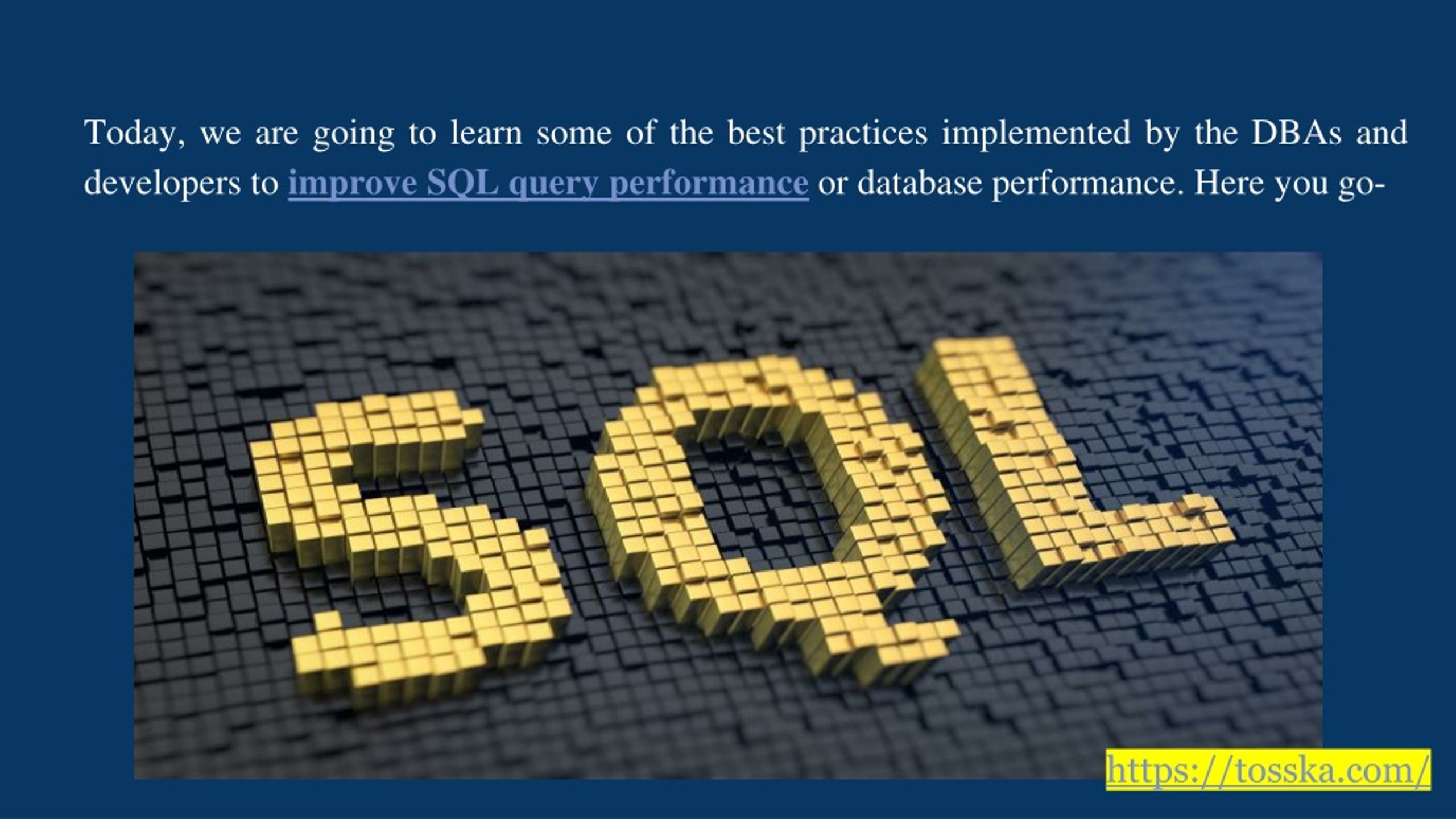 Today, we are going to learn some of the best practices implemented by the DBAs and developers to improve SQL query performance or database performance. Here you go-

SQL

https://tosska.com/